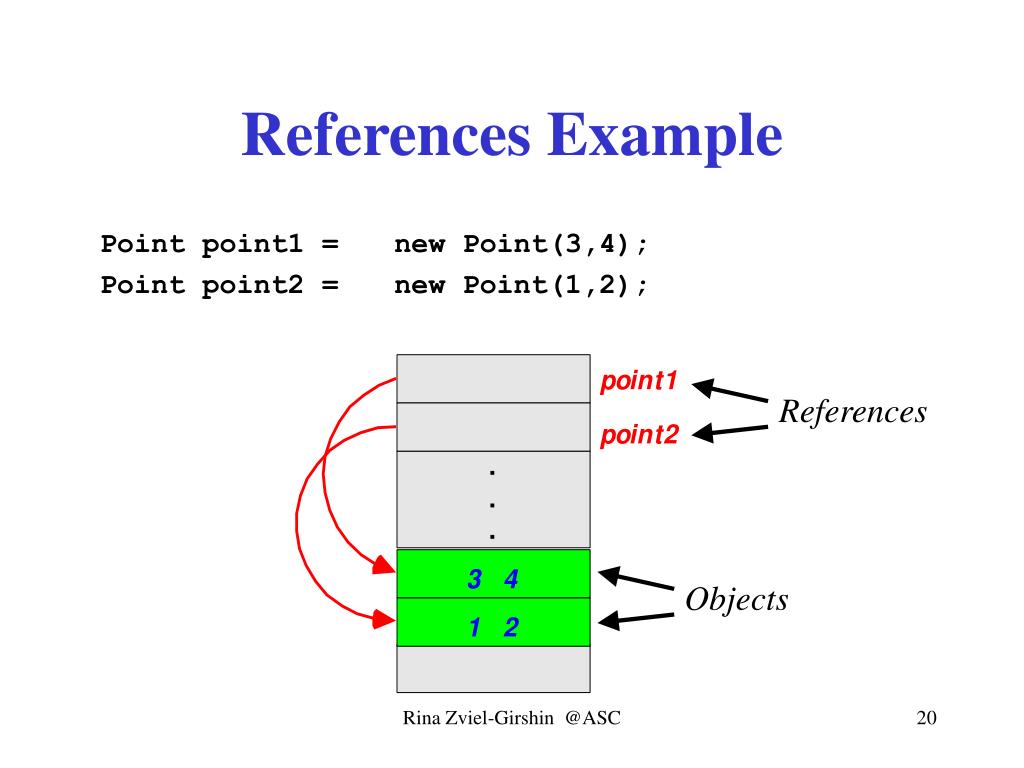 References Example

Point point1 = new Point(3,4);
Point point2 = new Point(1,2);

point1
point2
References
.
.
.
3 4
1 2
Objects

Rina Zviel-Girshin @ASC

20